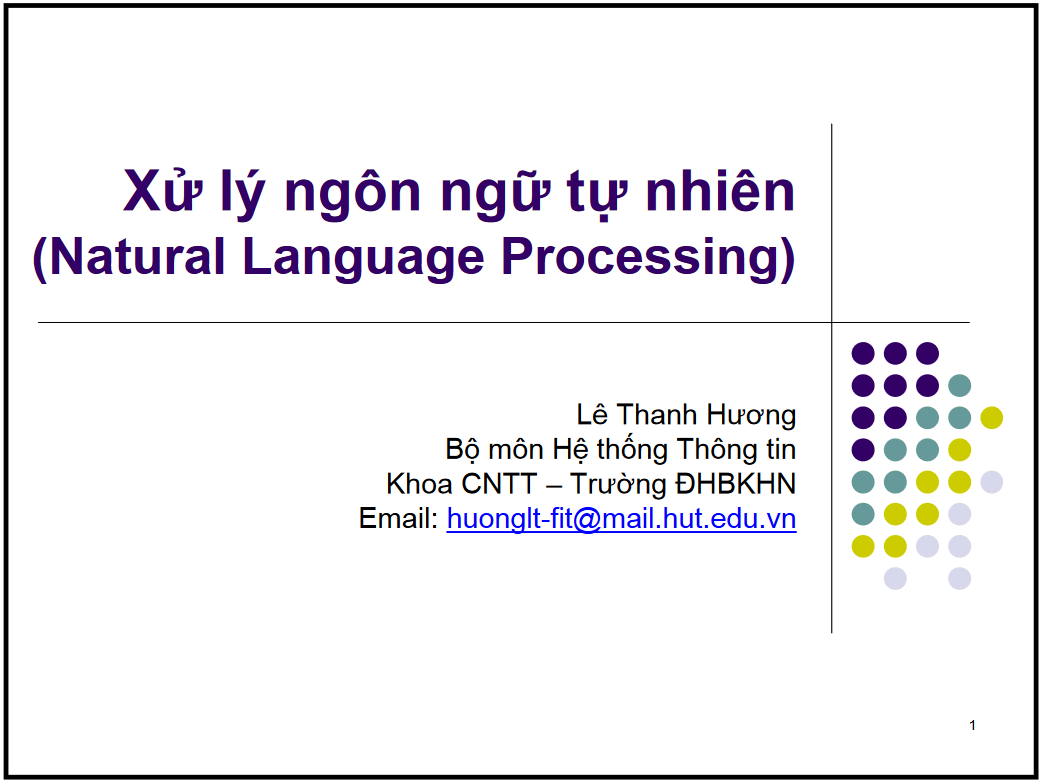 Xử lý ngôn ngữ tự nhiên
(Natural Language Processing)

Lê Thanh Hương
Bộ môn Hệ thống Thông tin
Khoa CNTT – Trường ĐHBKHN
Email: huonglt-fit@mail.hut.edu.vn

1